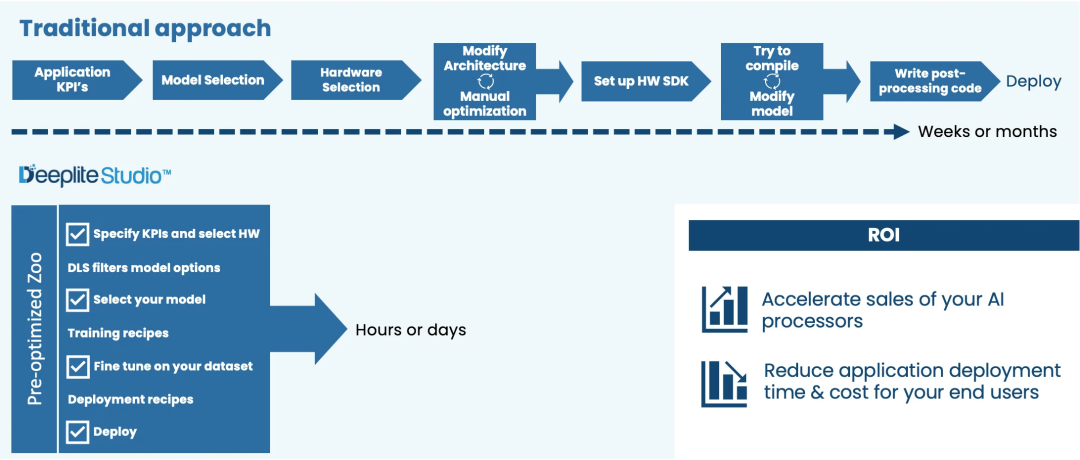 Traditional approach

Application KPI's

Model Selection

Hardware Selection

Modify Architecture

Manual optimization

Set up HW SDK

Try to compile

Modify model

Write post-processing code

Deploy

Weeks or months

Deeplite Studio™

Pre-optimized Zoo

Specify KPIs and select HW

DLS filters model options

Select your model

Training recipes

Fine tune on your dataset

Deployment recipes

Deploy

Hours or days

ROI

Accelerate sales of your AI processors

Reduce application deployment time & cost for your end users